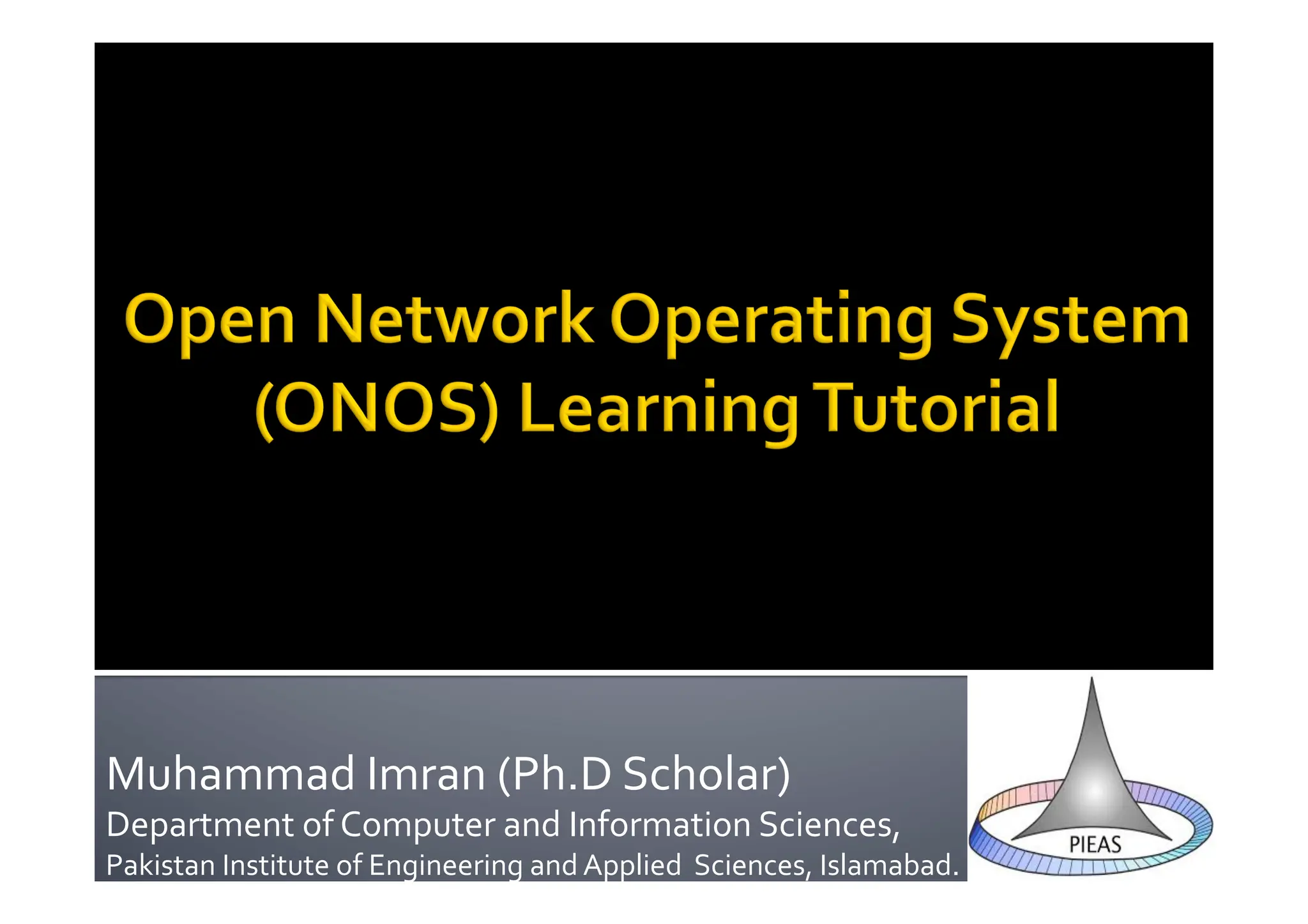 Open Network Operating System (ONOS) Learning Tutorial

Muhammad Imran (Ph.D Scholar)
Department of Computer and Information Sciences,
Pakistan Institute of Engineering and Applied Sciences, Islamabad.

PIEAS